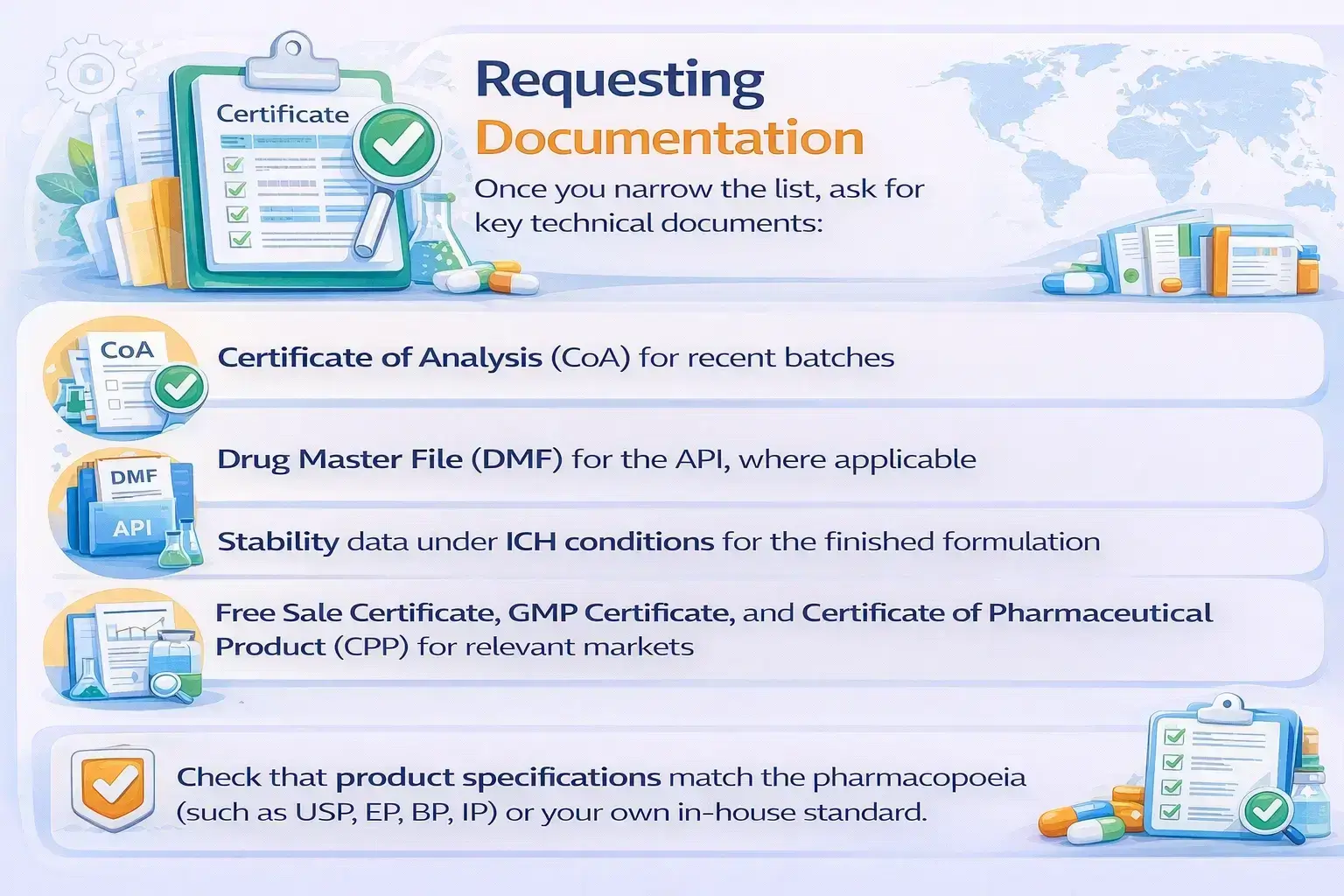 Certificate

Requesting
Documentation

Once you narrow the list, ask for key technical documents:

CoA

Certificate of Analysis (CoA) for recent batches

DMF

API

Drug Master File (DMF) for the API, where applicable

Stability data under ICH conditions for the finished formulation

Free Sale Certificate, GMP Certificate, and Certificate of Pharmaceutical Product (CPP) for relevant markets

Check that product specifications match the pharmacopoeia (such as USP, EP, BP, IP) or your own in-house standard.